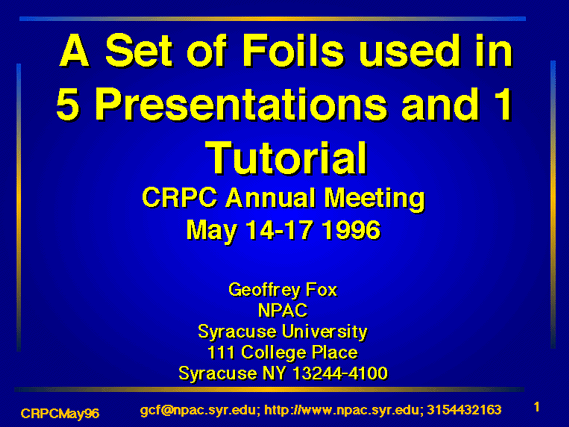 A Set of Foils used in 5 Presentations and 1 Tutorial

CRPC Annual Meeting
May 14-17 1996

Geoffrey Fox
NPAC
Syracuse University
111 College Place
Syracuse NY 13244-4100

CRPCMay96

gcf@npac.syr.edu; http://www.npac.syr.edu; 3154432163

1